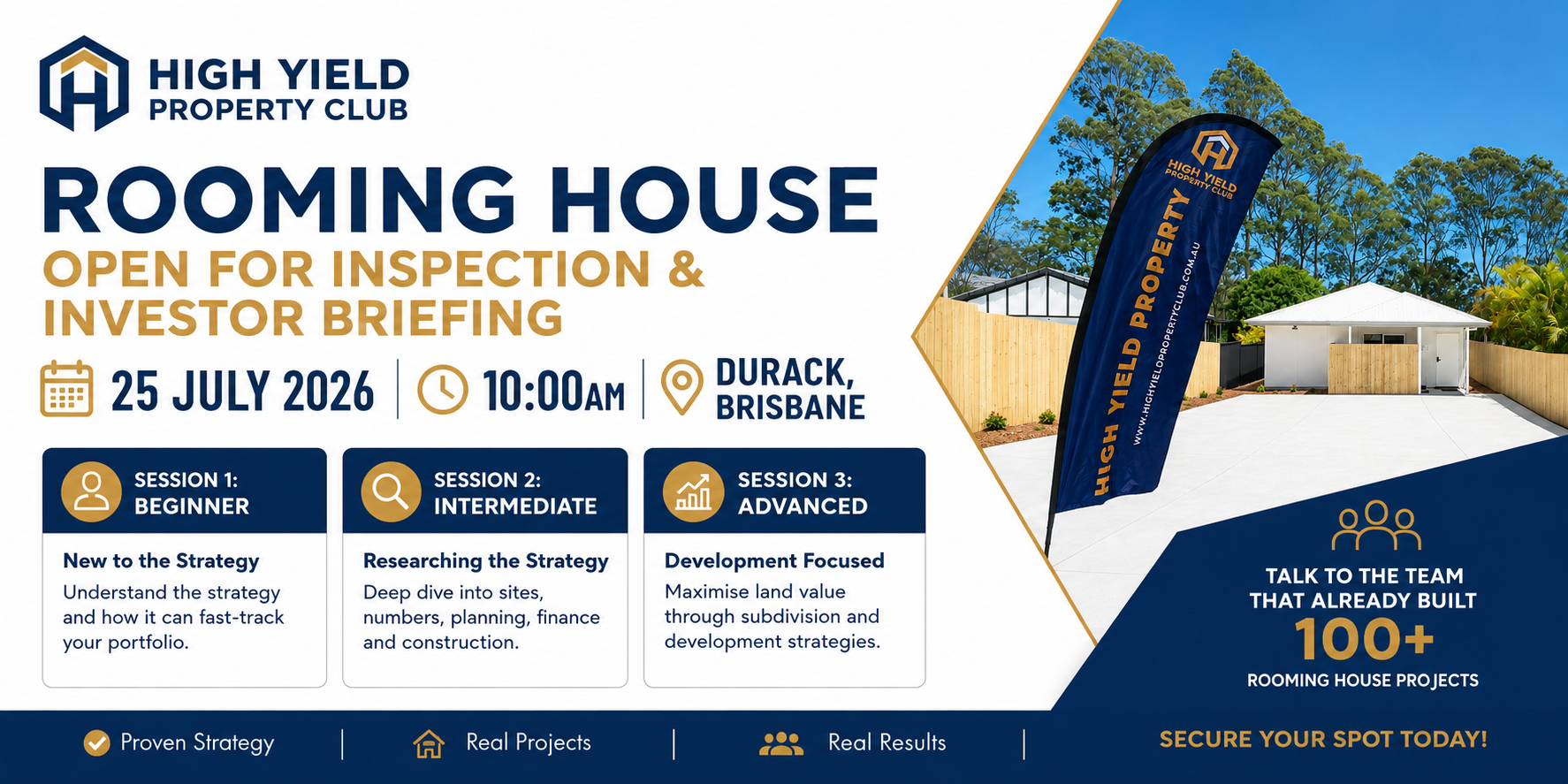 HIGH YIELD
PROPERTY CLUB

ROOMING HOUSE
OPEN FOR INSPECTION & INVESTOR BRIEFING

25 JULY 2026 | 10:00AM | DURACK, BRISBANE

SESSION 1: BEGINNER
New to the Strategy
Understand the strategy and how it can fast-track your portfolio.

SESSION 2: INTERMEDIATE
Researching the Strategy
Deep dive into sites, numbers, planning, finance and construction.

SESSION 3: ADVANCED
Development Focused
Maximise land value through subdivision and development strategies.

HIGH YIELD PROPERTY CLUB
HIGH YIELD PROPERTY
WWW.HIGHYIELDPROPERTYCLUB.COM.AU

TALK TO THE TEAM THAT ALREADY BUILT
100+
ROOMING HOUSE PROJECTS

Proven Strategy | Real Projects | Real Results |
SECURE YOUR SPOT TODAY!